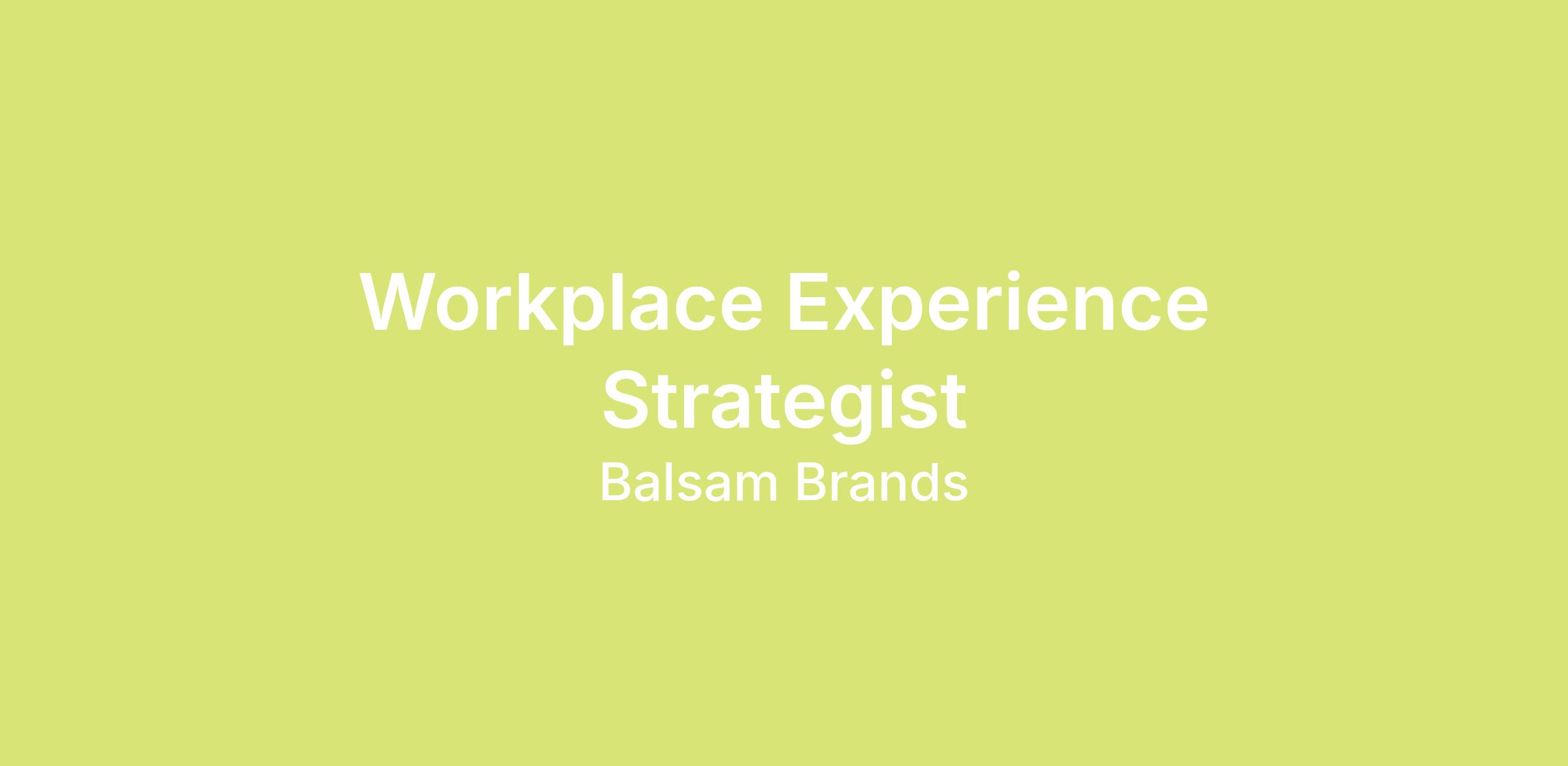 Workplace Experience Strategist

Balsam Brands